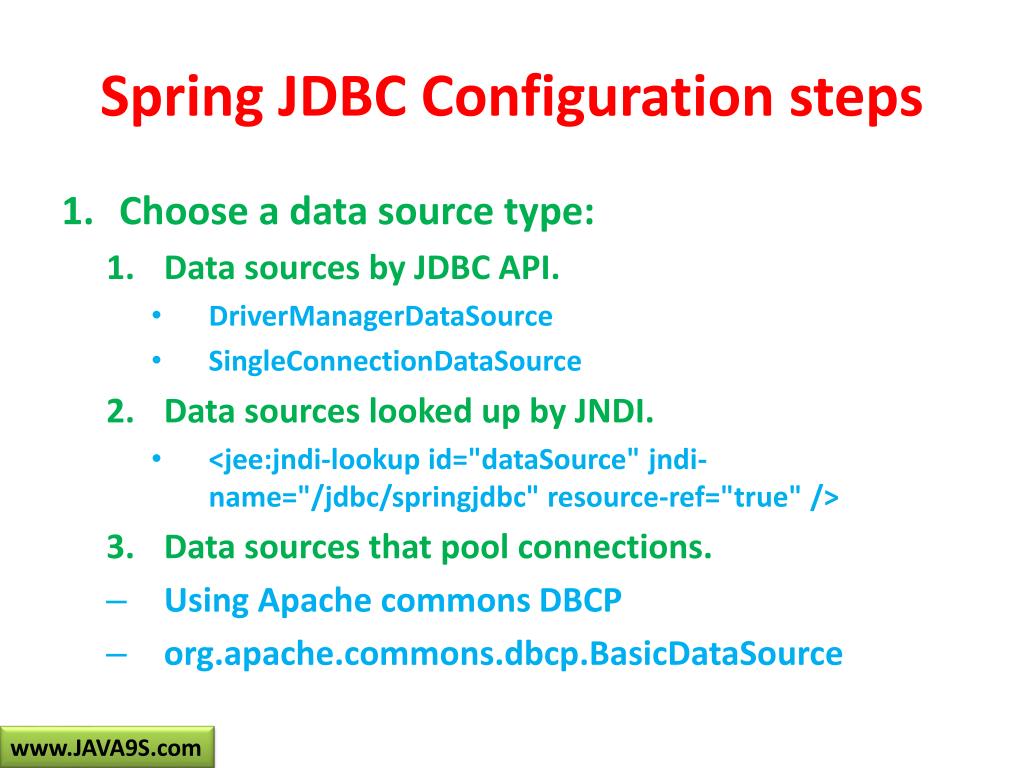 Spring JDBC Configuration steps

1. Choose a data source type:

1. Data sources by JDBC API.

• DriverManagerDataSource
• SingleConnectionDataSource

2. Data sources looked up by JNDI.

• <jee:jndi-lookup id="dataSource" jndi-name="/jdbc/springjdbc" resource-ref="true" />

3. Data sources that pool connections.

– Using Apache commons DBCP
– org.apache.commons.dbcp.BasicDataSource

www.JAVA9S.com